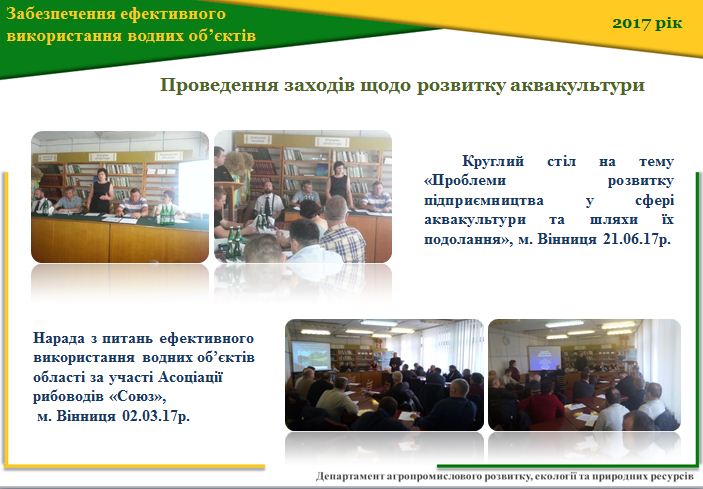 Забезпечення ефективного використання водних об'єктів

2017 рік

Проведення заходів щодо розвитку аквакультури

Круглий стіл на тему «Проблеми розвитку підприємництва у сфері аквакультури та шляхи їх подолання», м. Вінниця 21.06.17р.

Нарада з питань ефективного використання водних об'єктів області за участі Асоціації рибоводів «Союз», м. Вінниця 02.03.17р.

Департамент агропромислового розвитку, екології та природних ресурсів